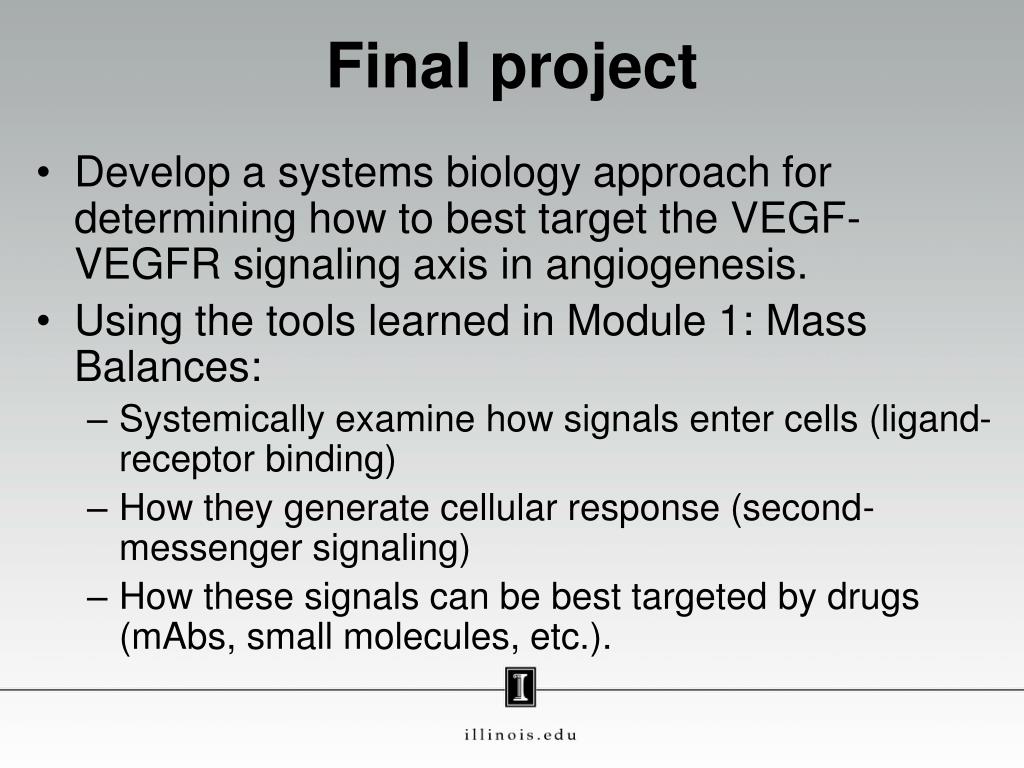 Final project

• Develop a systems biology approach for determining how to best target the VEGF-VEGFR signaling axis in angiogenesis.
• Using the tools learned in Module 1: Mass Balances:
– Systemically examine how signals enter cells (ligand-receptor binding)
– How they generate cellular response (second-messenger signaling)
– How these signals can be best targeted by drugs (mAbs, small molecules, etc.).

I

illinois.edu